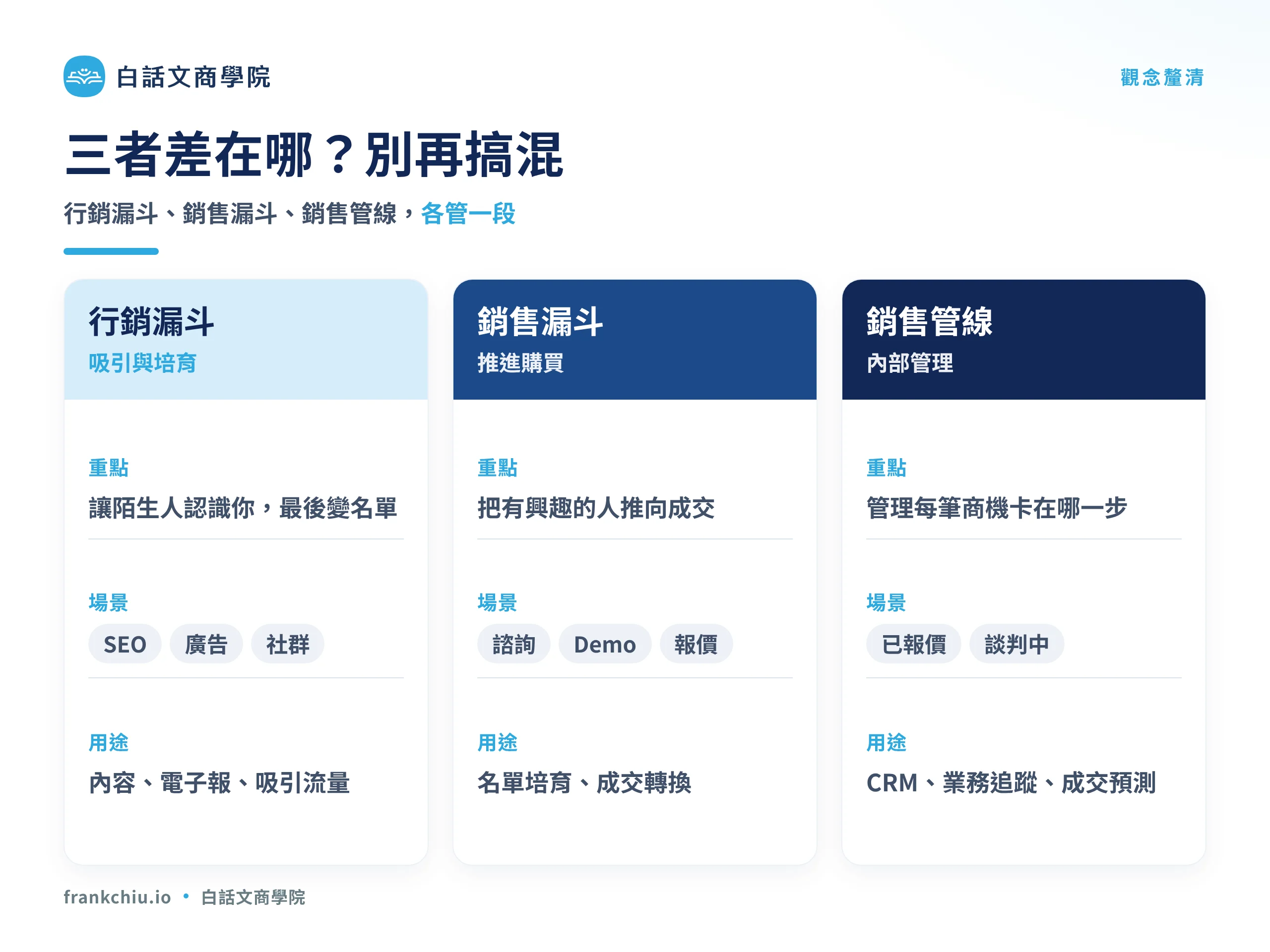 白話文商學院

觀念釐清

三者差在哪？別再搞混

行銷漏斗、銷售漏斗、銷售管線，各管一段

行銷漏斗
吸引與培育

重點
讓陌生人認識你，最後變名單

場景
SEO 廣告 社群

用途
內容、電子報、吸引流量

銷售漏斗
推進購買

重點
把有興趣的人推向成交

場景
諮詢 Demo 報價

用途
名單培育、成交轉換

銷售管線
內部管理

重點
管理每筆商機卡在哪一步

場景
已報價 談判中

用途
CRM、業務追蹤、成交預測

frankchiu.io • 白話文商學院